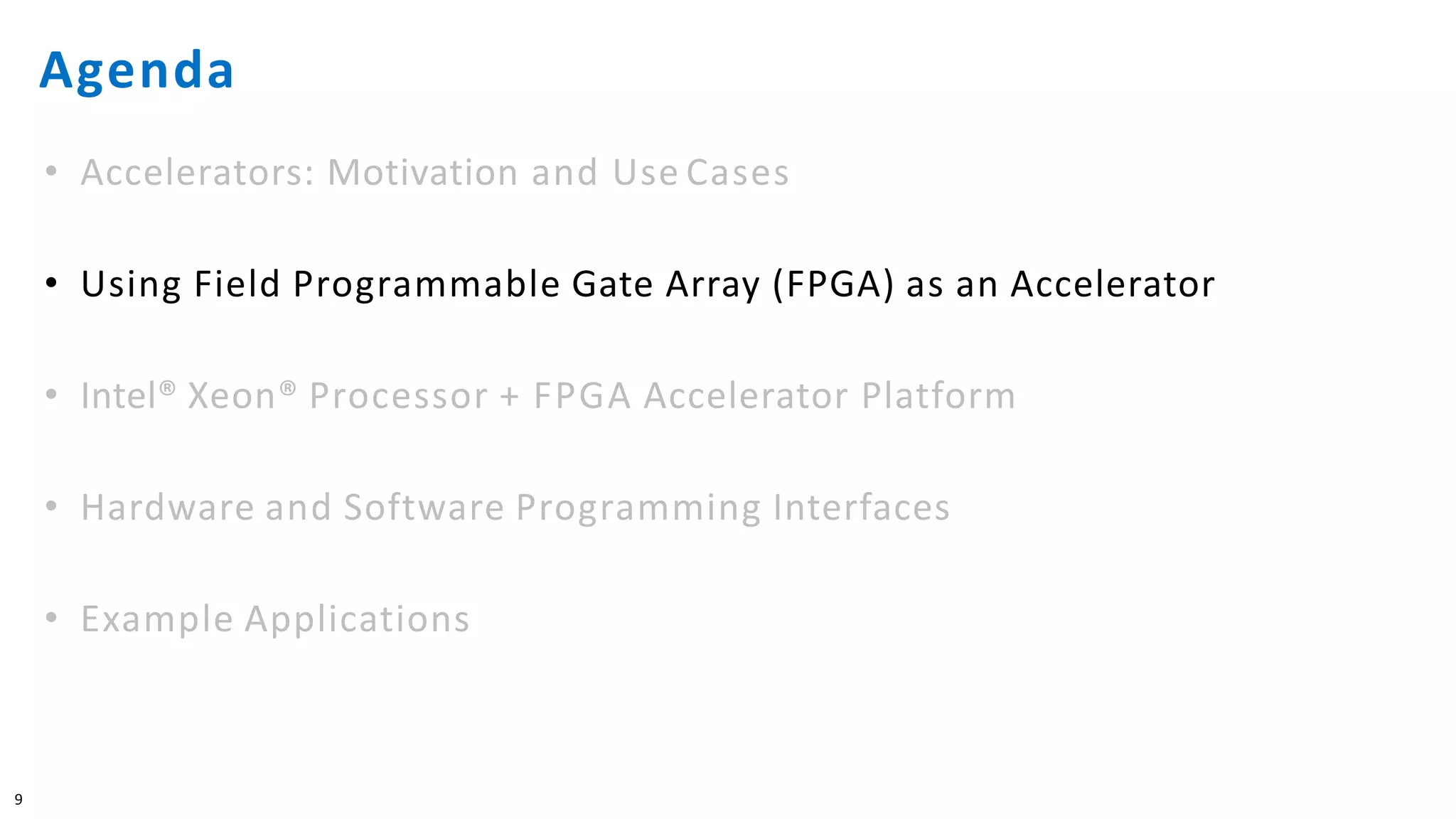 Agenda

• Accelerators: Motivation and Use Cases

• Using Field Programmable Gate Array (FPGA) as an Accelerator

• Intel® Xeon® Processor + FPGA Accelerator Platform

• Hardware and Software Programming Interfaces

• Example Applications

9